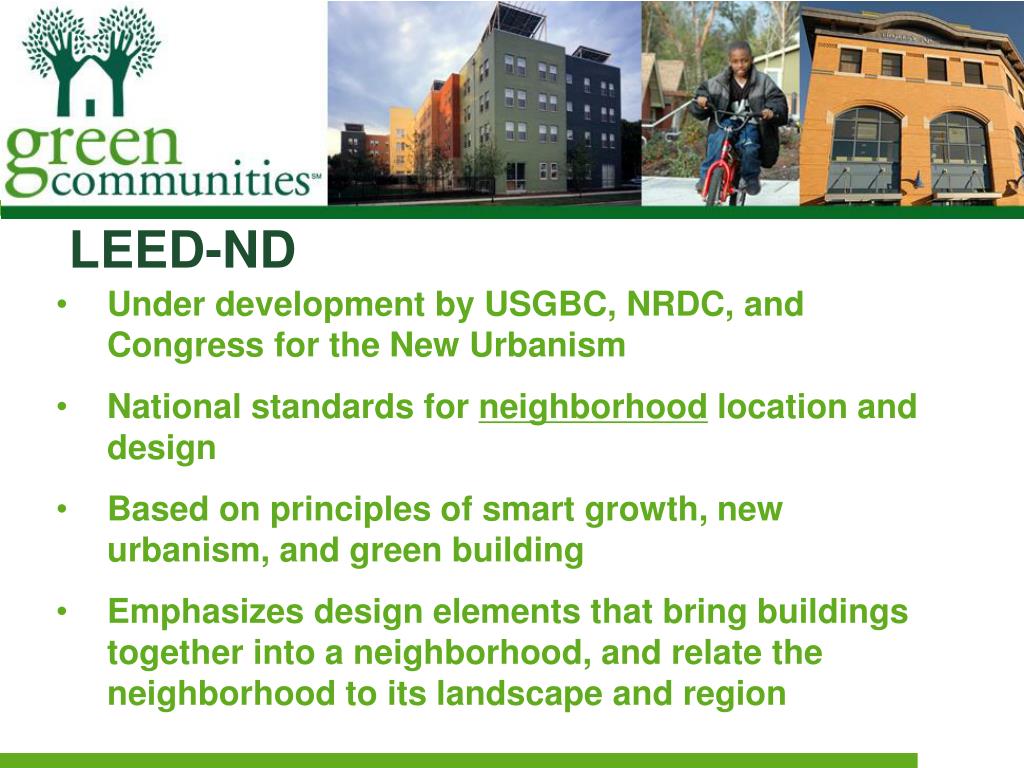 green communities℠

LEED-ND

• Under development by USGBC, NRDC, and Congress for the New Urbanism

• National standards for neighborhood location and design

• Based on principles of smart growth, new urbanism, and green building

• Emphasizes design elements that bring buildings together into a neighborhood, and relate the neighborhood to its landscape and region